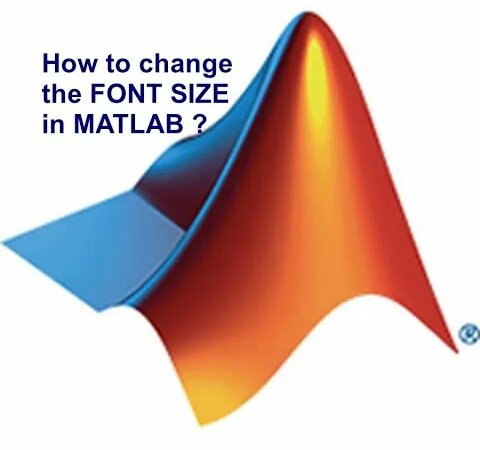 How to change the FONT SIZE in MATLAB ?

®